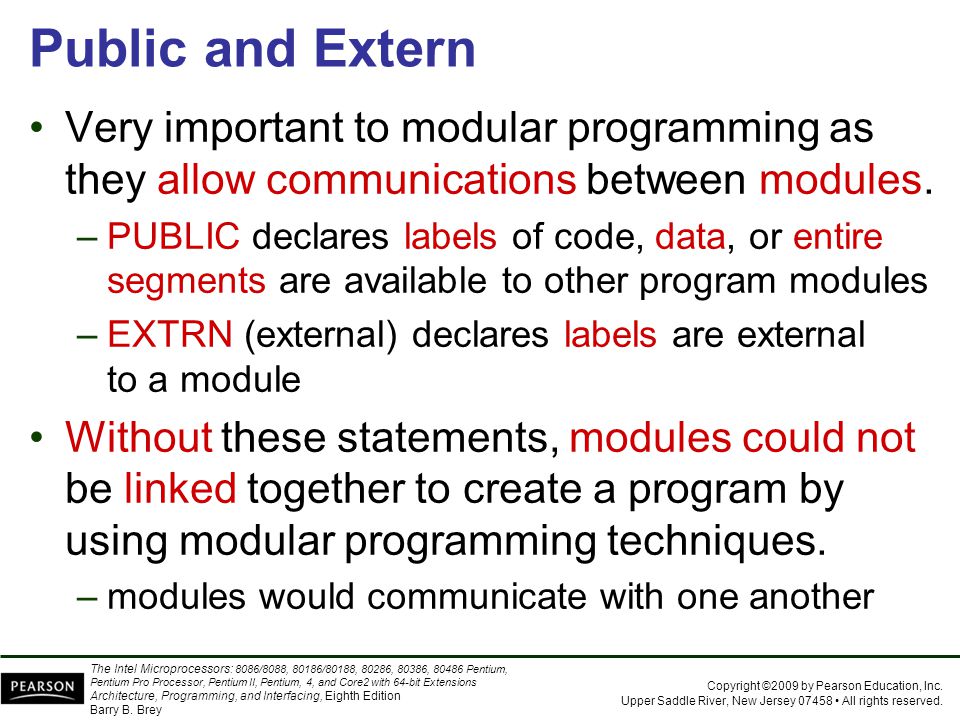 Public and Extern

• Very important to modular programming as they allow communications between modules.

– PUBLIC declares labels of code, data, or entire segments are available to other program modules

– EXTRN (external) declares labels are external to a module

• Without these statements, modules could not be linked together to create a program by using modular programming techniques.

– modules would communicate with one another

PEARSON

The Intel Microprocessors: 8086/8088, 80186/80188, 80286, 80386, 80486 Pentium, Pentium Pro Processor, Pentium II, Pentium, 4, and Core2 with 64-bit Extensions Architecture, Programming, and Interfacing, Eighth Edition
Barry B. Brey

Copyright ©2009 by Pearson Education, Inc.
Upper Saddle River, New Jersey 07458 • All rights reserved.